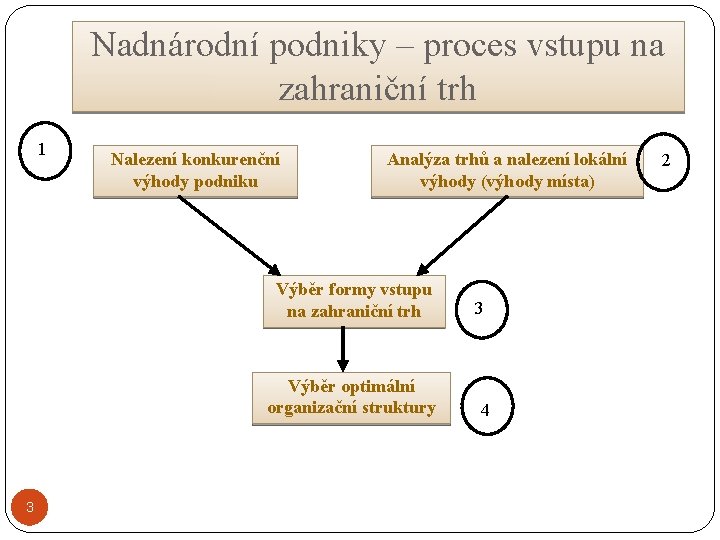 Nadnárodní podniky – proces vstupu na zahraniční trh

1

Nalezení konkurenční výhody podniku

Analýza trhů a nalezení lokální výhody (výhody místa)

2

Výběr formy vstupu na zahraniční trh

3

Výběr optimální organizační struktury

4

3